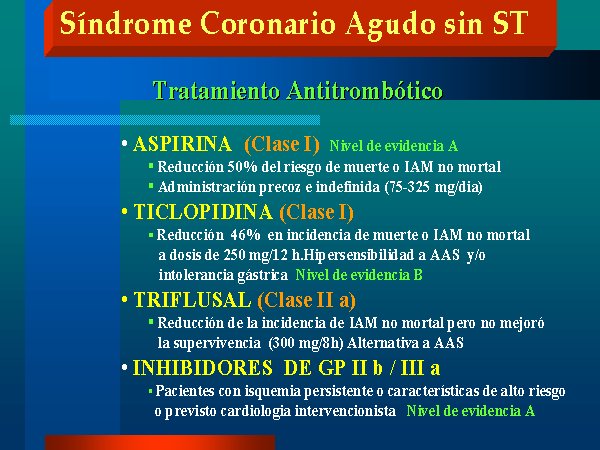 Síndrome Coronario Agudo sin ST

Tratamiento Antitrombótico

• ASPIRINA (Clase I) Nivel de evidencia A
▪ Reducción 50% del riesgo de muerte o IAM no mortal
▪ Administración precoz e indefinida (75-325 mg/dia)

• TICLOPIDINA (Clase I)
▪ Reducción 46% en incidencia de muerte o IAM no mortal a dosis de 250 mg/12 h.Hipersensibilidad a AAS y/o intolerancia gástrica Nivel de evidencia B

• TRIFLUSAL (Clase II a)
▪ Reducción de la incidencia de IAM no mortal pero no mejoró la supervivencia (300 mg/8h) Alternativa a AAS

• INHIBIDORES DE GP II b / III a
▪ Pacientes con isquemia persistente o características de alto riesgo o previsto cardiologia intervencionista Nivel de evidencia A